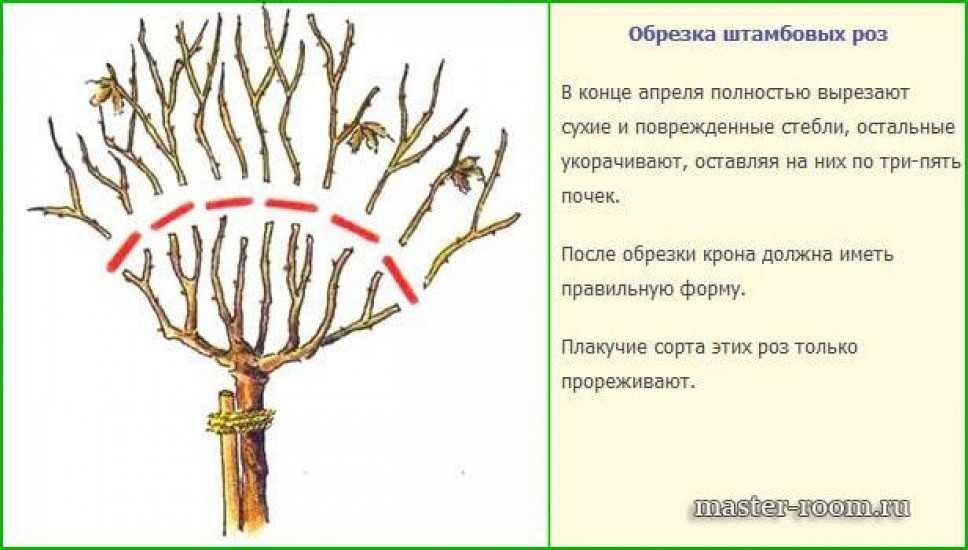 Обрезка штамбовых роз

В конце апреля полностью вырезают сухие и поврежденные стебли, остальные укорачивают, оставляя на них по три-пять почек.

После обрезки крона должна иметь правильную форму.

Плакучие сорта этих роз только прореживают.

master-room.ru